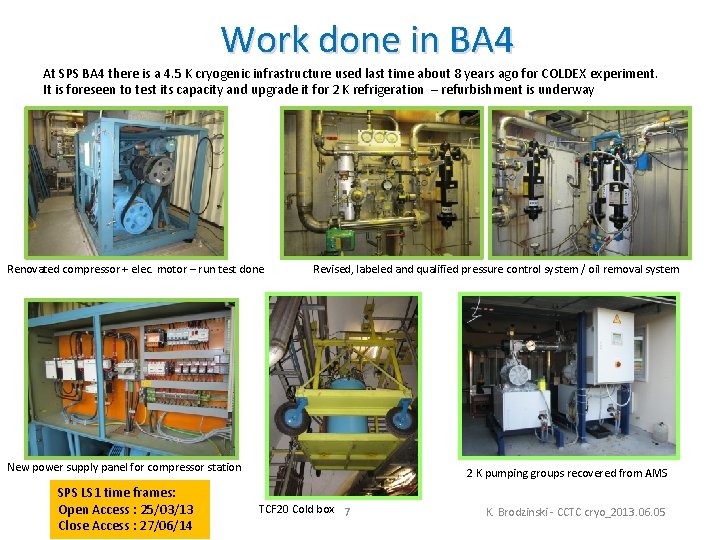 Work done in BA4

At SPS BA4 there is a 4.5 K cryogenic infrastructure used last time about 8 years ago for COLDEX experiment. It is foreseen to test its capacity and upgrade it for 2 K refrigeration – refurbishment is underway

Renovated compressor + elec. motor – run test done

Revised, labeled and qualified pressure control system / oil removal system

New power supply panel for compressor station

TCF20 Cold box

2 K pumping groups recovered from AMS

SPS LS1 time frames:
Open Access : 25/03/13
Close Access : 27/06/14

7

K. Brodzinski - CCTC cryo_2013.06.05